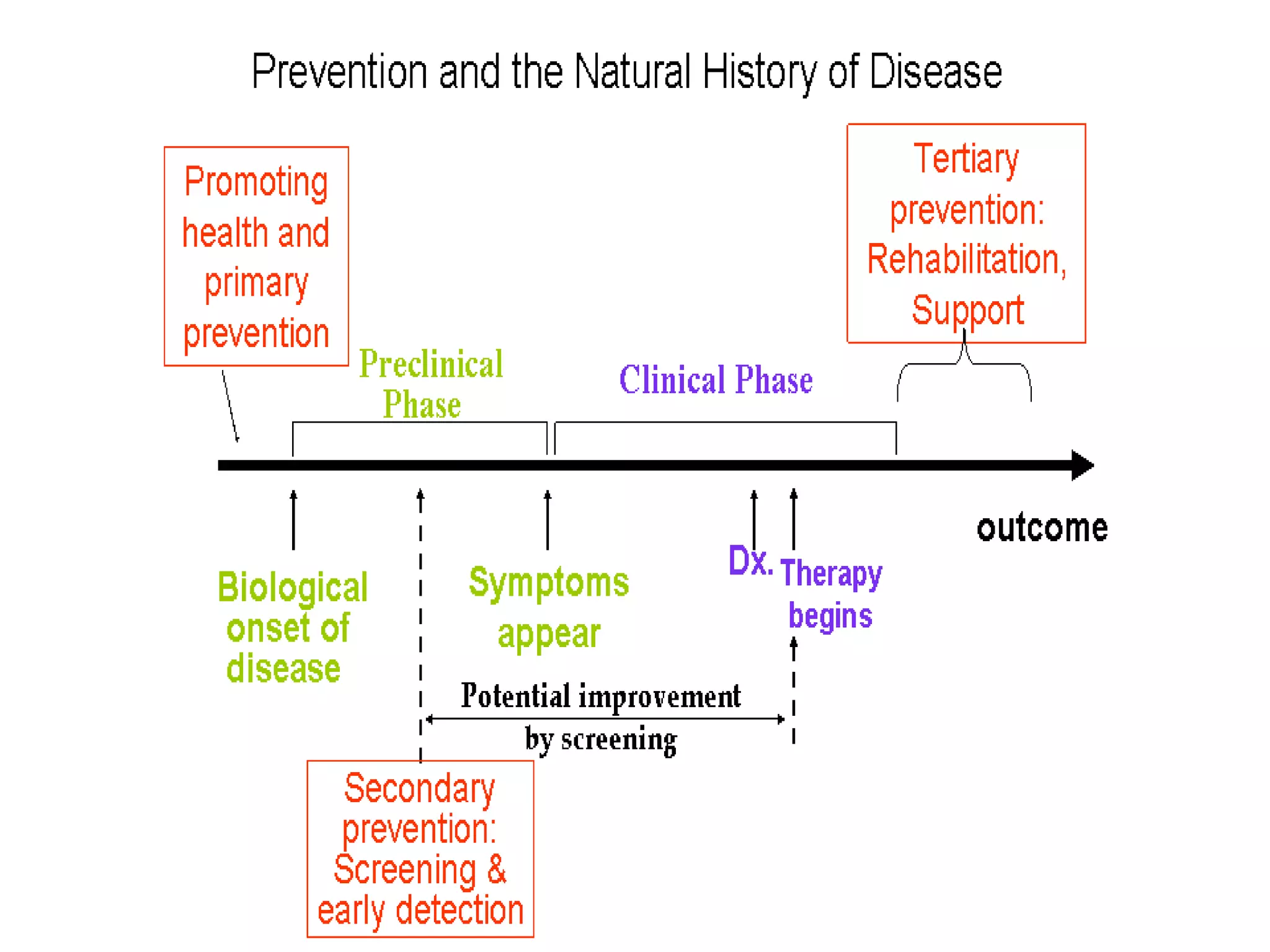 Prevention and the Natural History of Disease

Promoting health and primary prevention

Tertiary prevention: Rehabilitation, Support

Preclinical Phase

Clinical Phase

outcome

Biological onset of disease

Symptoms appear

Dx.

Therapy begins

Potential improvement by screening

Secondary prevention: Screening & early detection